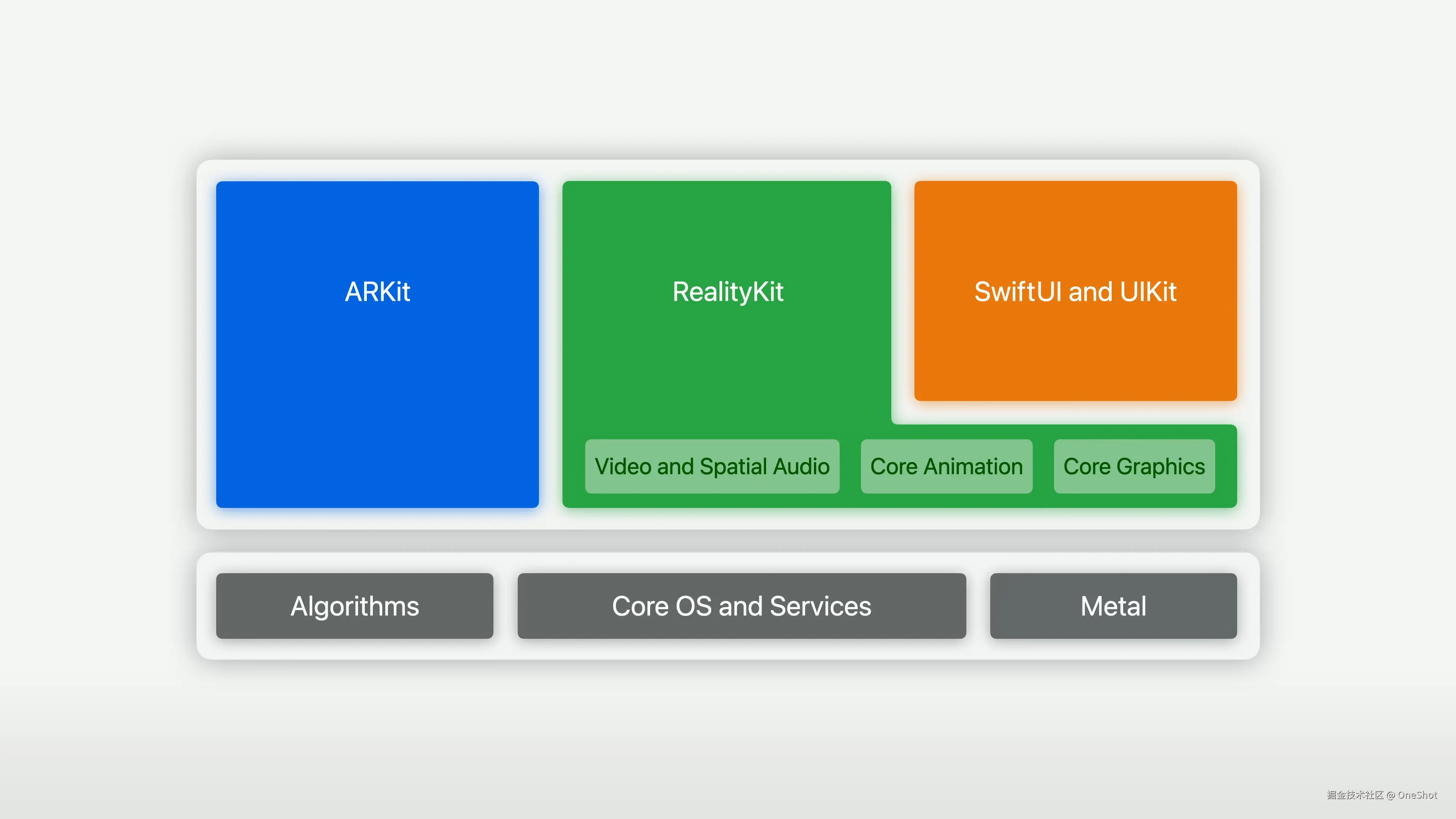 ARKit

RealityKit

SwiftUI and UIKit

Video and Spatial Audio

Core Animation

Core Graphics

Algorithms

Core OS and Services

Metal

掘金技术社区 @ OneShot